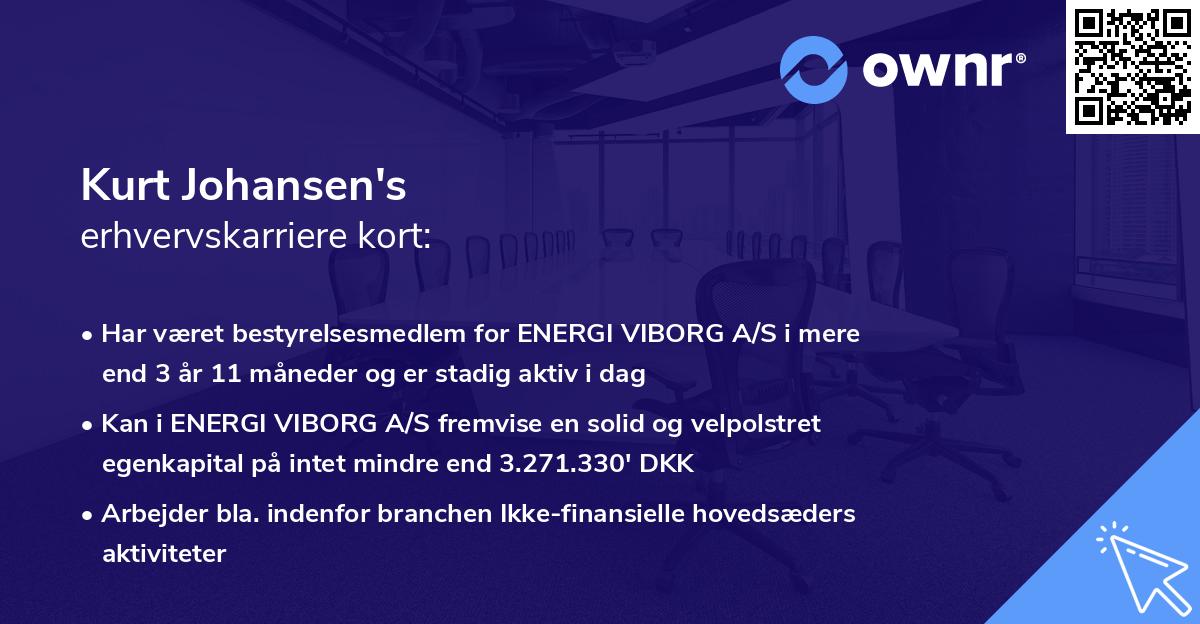 ownr®

Kurt Johansen's
erhvervskarriere kort:

• Har været bestyrelsesmedlem for ENERGI VIBORG A/S i mere end 3 år 11 måneder og er stadig aktiv i dag

• Kan i ENERGI VIBORG A/S fremvise en solid og velpolstret egenkapital på intet mindre end 3.271.330' DKK

• Arbejder bla. indenfor branchen Ikke-finansielle hovedsæders aktiviteter